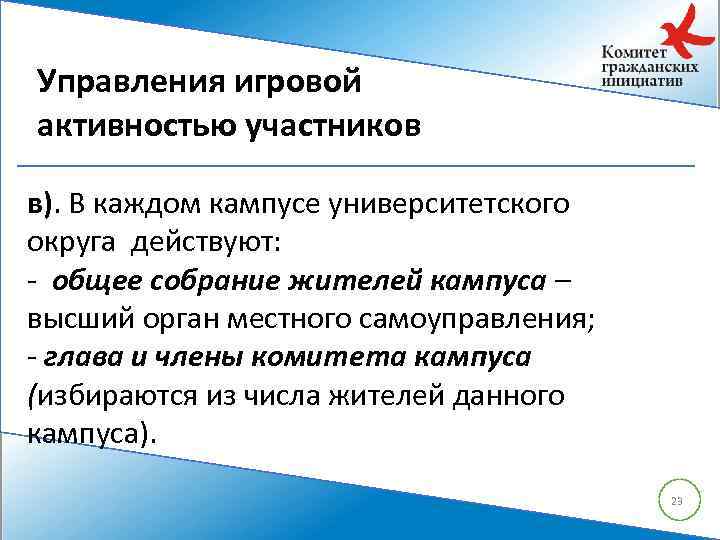 Комитет гражданских инициатив

Управления игровой активностью участников

в). В каждом кампусе университетского округа действуют:
- общее собрание жителей кампуса – высший орган местного самоуправления;
- глава и члены комитета кампуса (избираются из числа жителей данного кампуса).

23